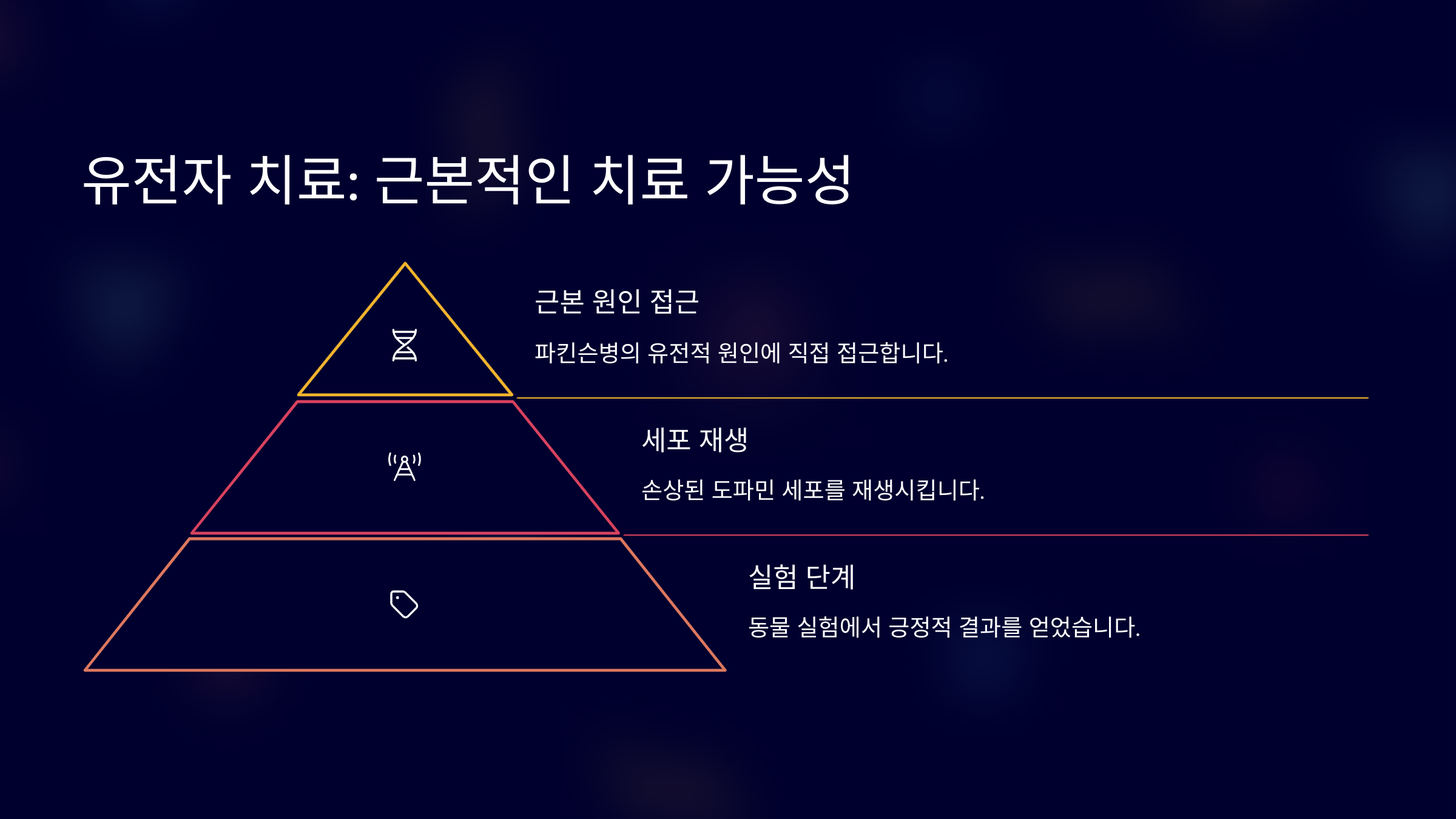 유전자 치료: 근본적인 치료 가능성

근본 원인 접근

파킨슨병의 유전적 원인에 직접 접근합니다.

세포 재생

손상된 도파민 세포를 재생시킵니다.

실험 단계

동물 실험에서 긍정적 결과를 얻었습니다.